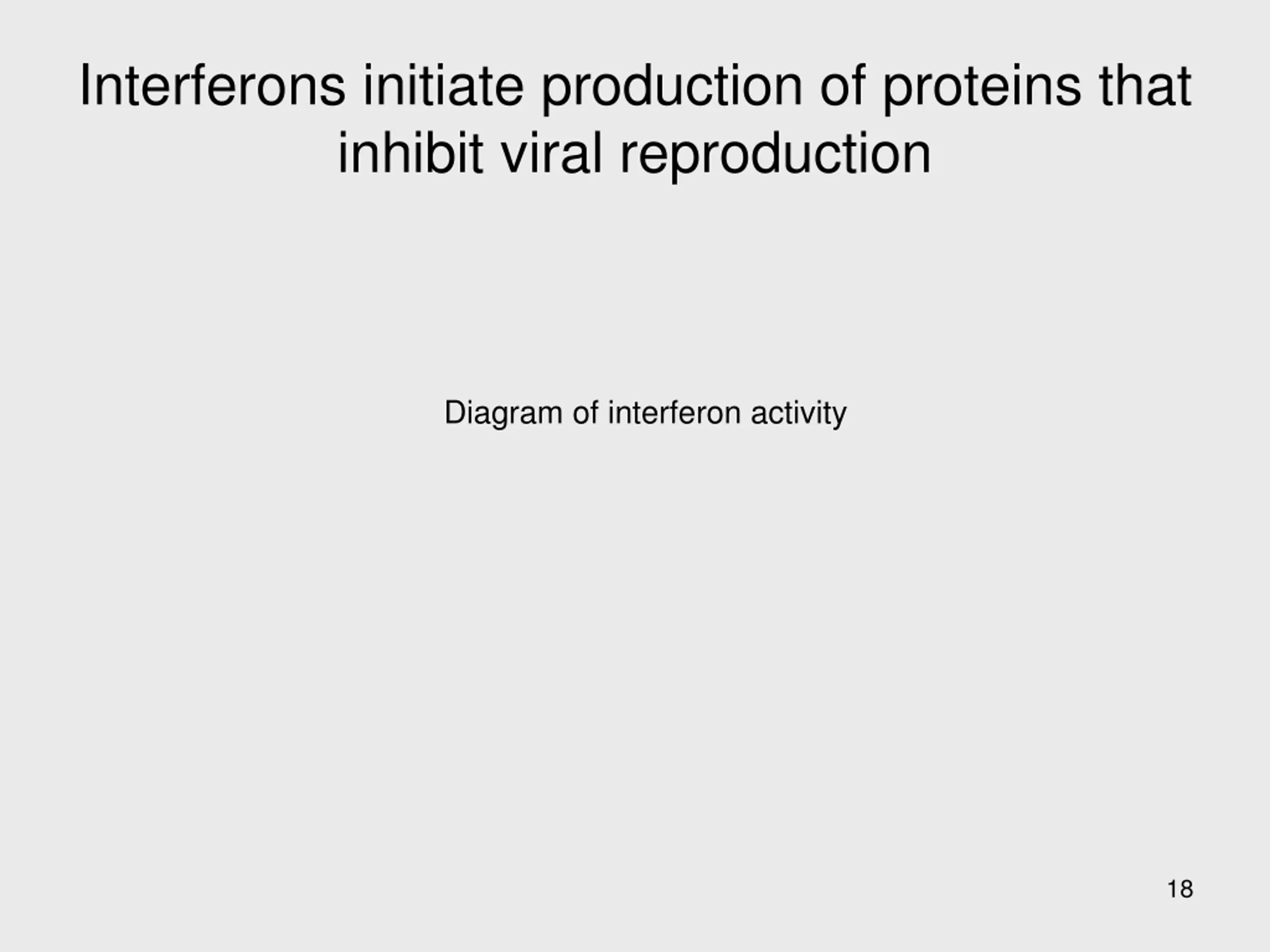 Interferons initiate production of proteins that inhibit viral reproduction

Diagram of interferon activity

18